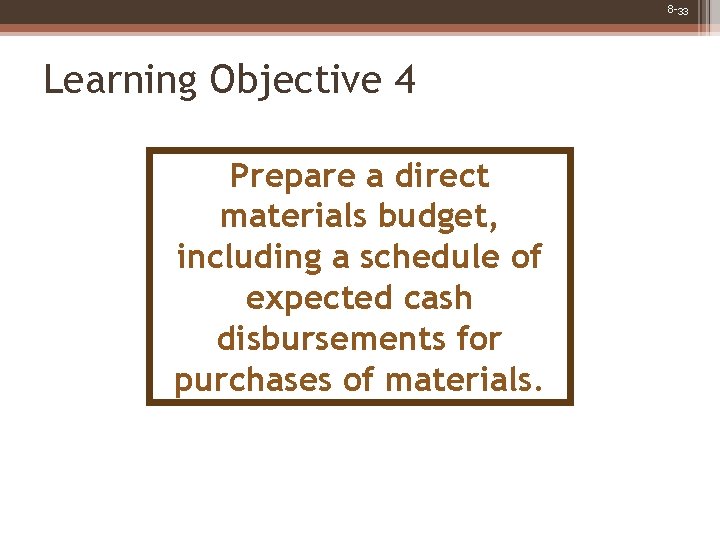 8-33

Learning Objective 4

Prepare a direct materials budget, including a schedule of expected cash disbursements for purchases of materials.